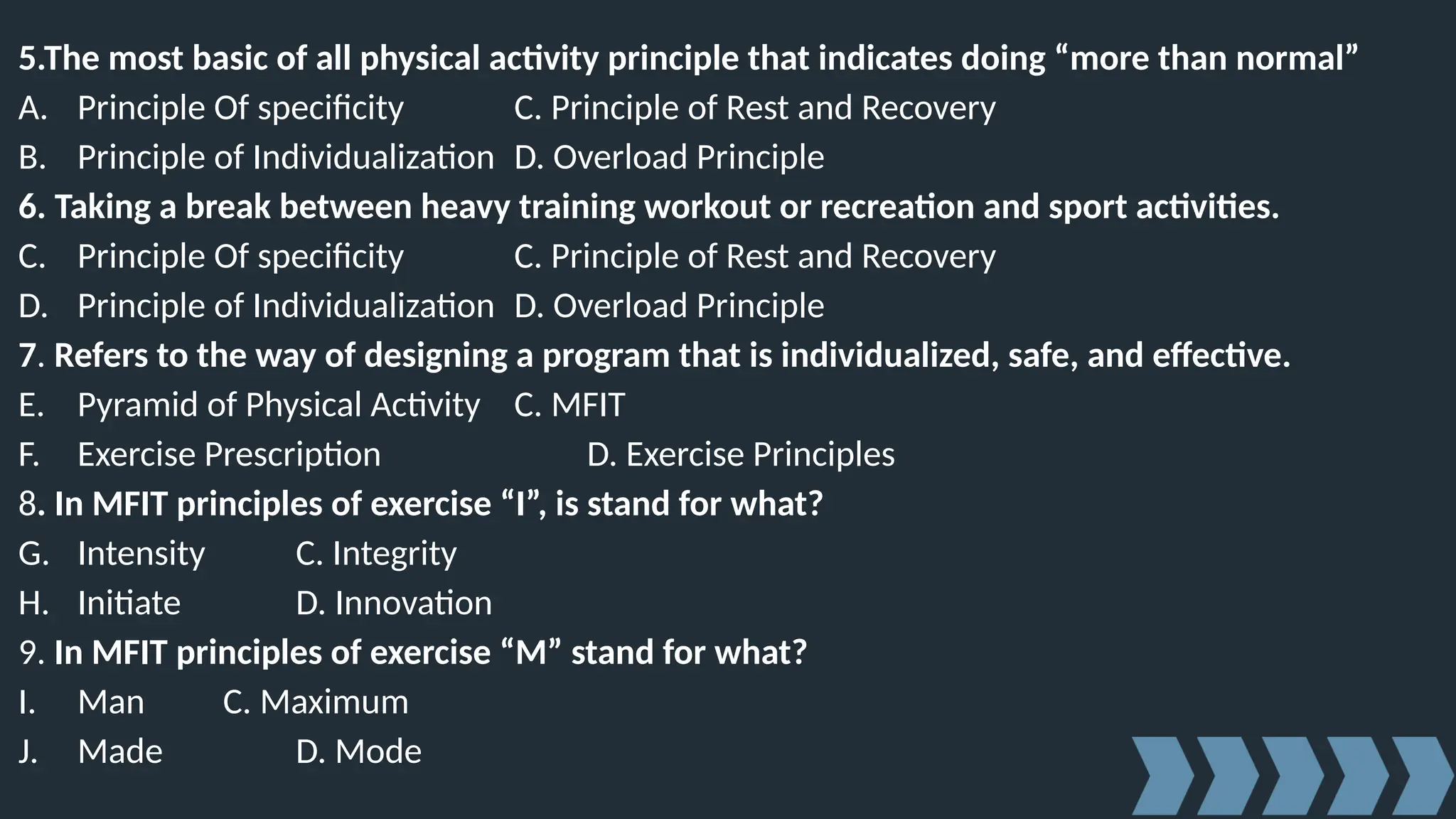 5.The most basic of all physical activity principle that indicates doing “more than normal”

A. Principle Of specificity C. Principle of Rest and Recovery

B. Principle of Individualization D. Overload Principle

6. Taking a break between heavy training workout or recreation and sport activities.

C. Principle Of specificity C. Principle of Rest and Recovery

D. Principle of Individualization D. Overload Principle

7. Refers to the way of designing a program that is individualized, safe, and effective.

E. Pyramid of Physical Activity C. MFIT

F. Exercise Prescription D. Exercise Principles

8. In MFIT principles of exercise “I”, is stand for what?

G. Intensity C. Integrity

H. Initiate D. Innovation

9. In MFIT principles of exercise “M” stand for what?

I. Man C. Maximum

J. Made D. Mode